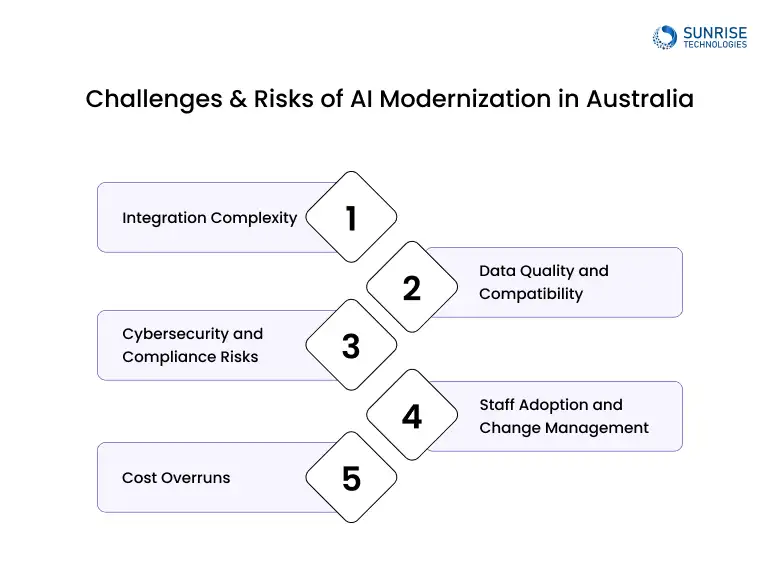 SUNRISE TECHNOLOGIES

Challenges & Risks of AI Modernization in Australia

Integration Complexity
1

2
Data Quality and Compatibility

Cybersecurity and Compliance Risks
3

4
Staff Adoption and Change Management

Cost Overruns
5